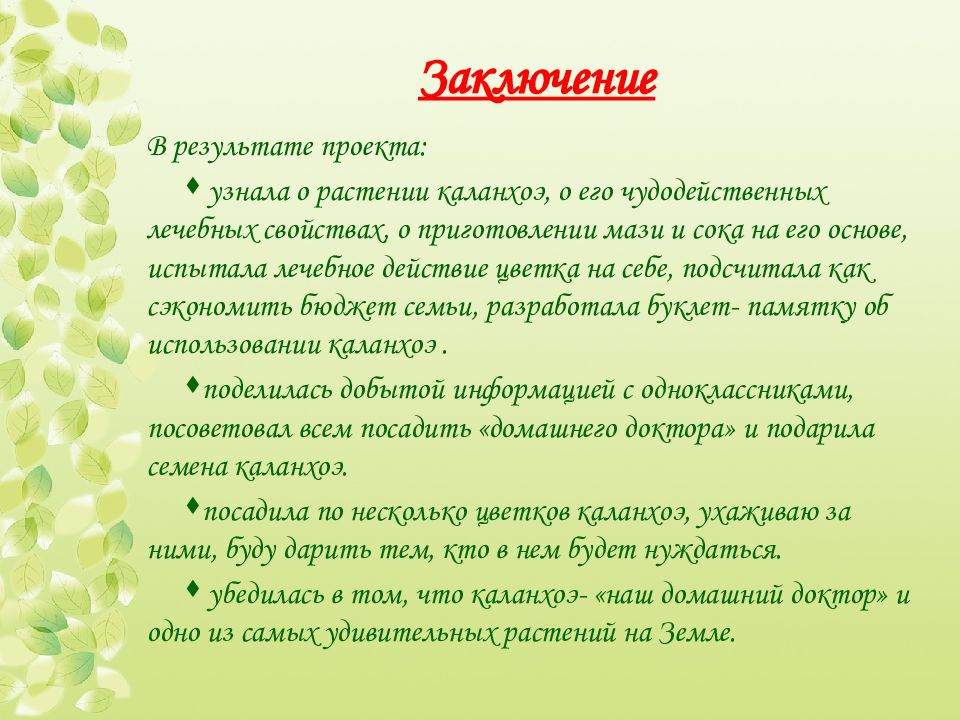 Заключение

В результате проекта:

♦ узнала о растении каланхоэ, о его чудодейственных лечебных свойствах, о приготовлении мази и сока на его основе, испытала лечебное действие цветка на себе, подсчитала как сэкономить бюджет семьи, разработала буклет- памятку об использовании каланхоэ .

♦поделилась добытой информацией с одноклассниками, посоветовал всем посадить «домашнего доктора» и подарила семена каланхоэ.

♦посадила по несколько цветков каланхоэ, ухаживаю за ними, буду дарить тем, кто в нем будет нуждаться.

♦ убедилась в том, что каланхоэ- «наш домашний доктор» и одно из самых удивительных растений на Земле.